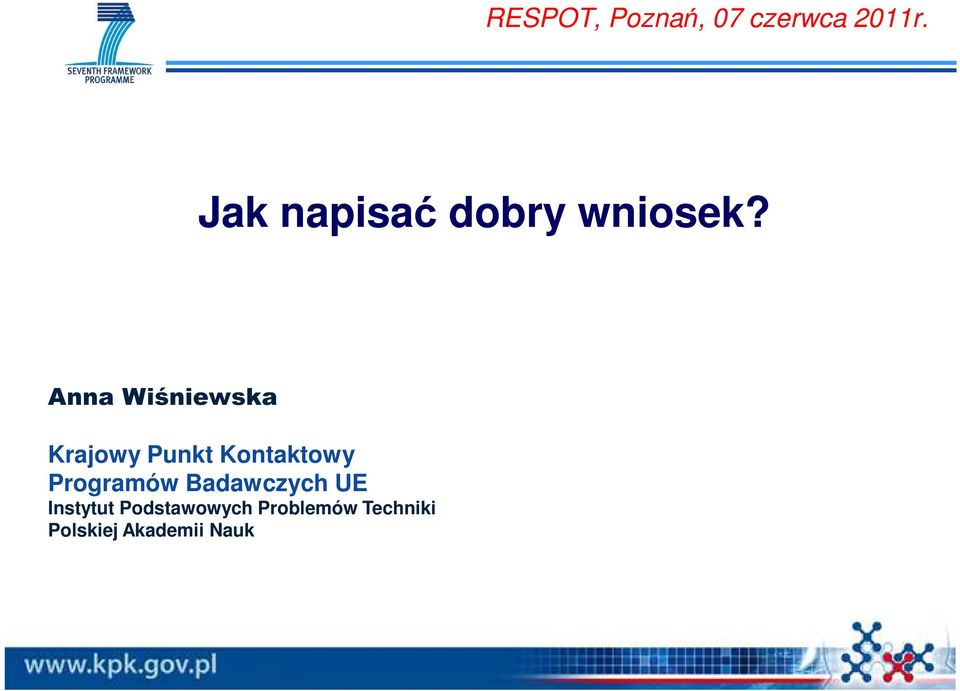 SEVENTH FRAMEWORK PROGRAMME

RESPOT, Poznań, 07 czerwca 2011r.

Jak napisać dobry wniosek?

Anna Wiśniewska

Krajowy Punkt Kontaktowy
Programów Badawczych UE
Instytut Podstawowych Problemów Techniki
Polskiej Akademii Nauk

www.kpk.gov.pl